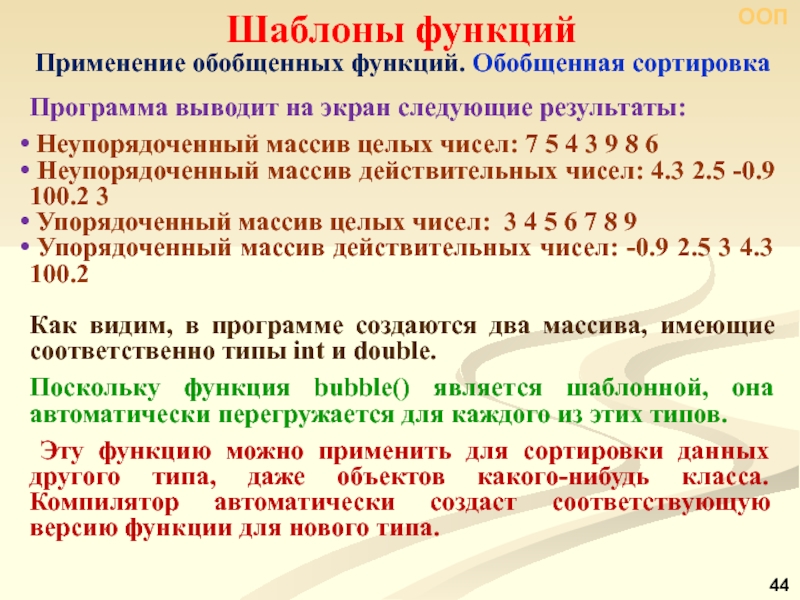 ООП

Шаблоны функций

Применение обобщенных функций. Обобщенная сортировка

Программа выводит на экран следующие результаты:

• Неупорядоченный массив целых чисел: 7 5 4 3 9 8 6
• Неупорядоченный массив действительных чисел: 4.3 2.5 -0.9 100.2 3
• Упорядоченный массив целых чисел: 3 4 5 6 7 8 9
• Упорядоченный массив действительных чисел: -0.9 2.5 3 4.3 100.2

Как видим, в программе создаются два массива, имеющие соответственно типы int и double.

Поскольку функция bubble() является шаблонной, она автоматически перегружается для каждого из этих типов.

Эту функцию можно применить для сортировки данных другого типа, даже объектов какого-нибудь класса. Компилятор автоматически создаст соответствующую версию функции для нового типа.

44